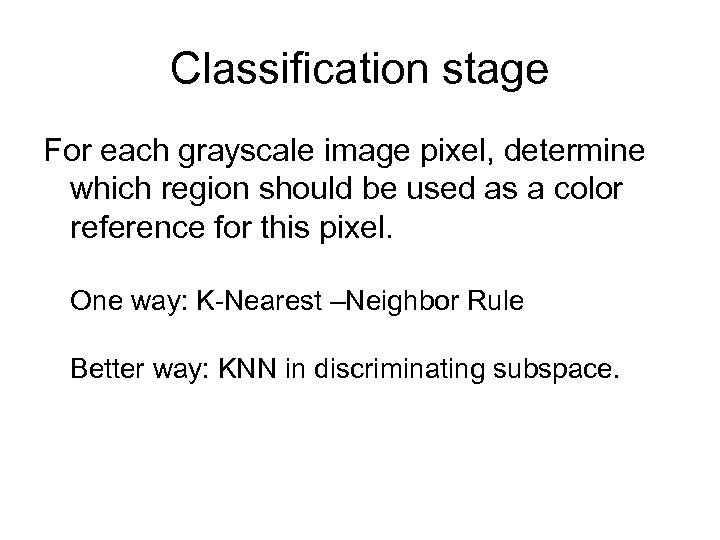 Classification stage

For each grayscale image pixel, determine which region should be used as a color reference for this pixel.

One way: K-Nearest –Neighbor Rule

Better way: KNN in discriminating subspace.